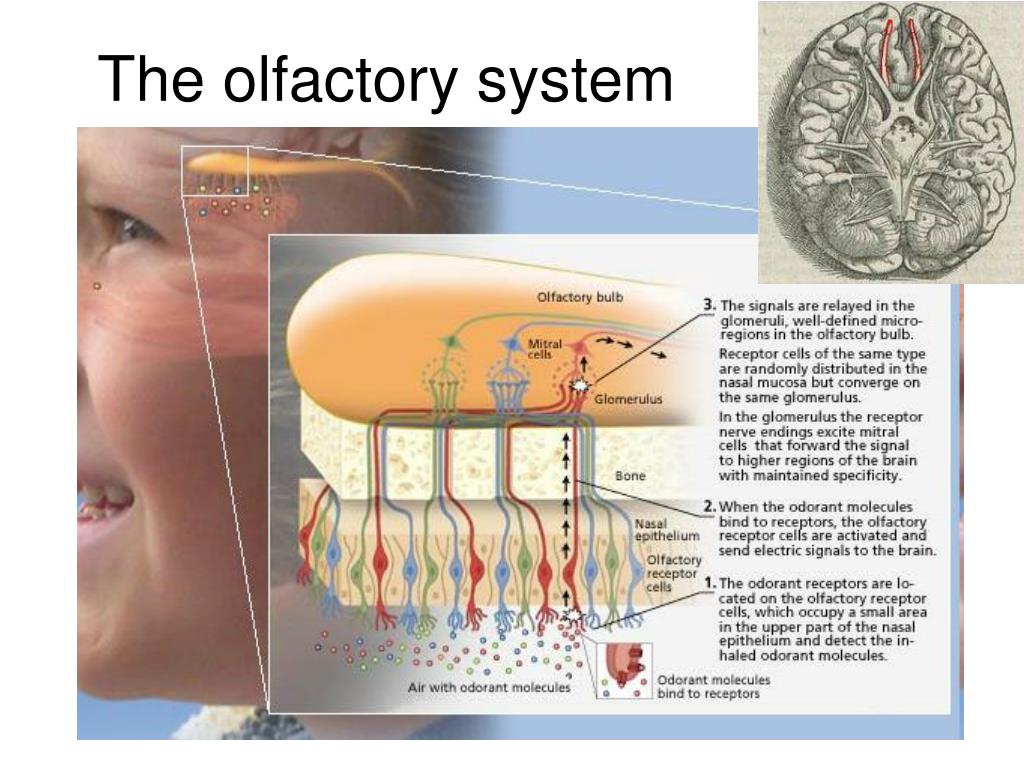 The olfactory system

Olfactory bulb

Mitral cells

Glomerulus

Bone

Nasal epithelium

Olfactory receptor cells

Air with odorant molecules

Odorant molecules bind to receptors

3. The signals are relayed in the glomeruli, well-defined microregions in the olfactory bulb.

Receptor cells of the same type are randomly distributed in the nasal mucosa but converge on the same glomerulus.

In the glomerulus the receptor nerve endings excite mitral cells that forward the signal to higher regions of the brain with maintained specificity.

2. When the odorant molecules bind to receptors, the olfactory receptor cells are activated and send electric signals to the brain.

1. The odorant receptors are located on the olfactory receptor cells, which occupy a small area in the upper part of the nasal epithelium and detect the inhaled odorant molecules.